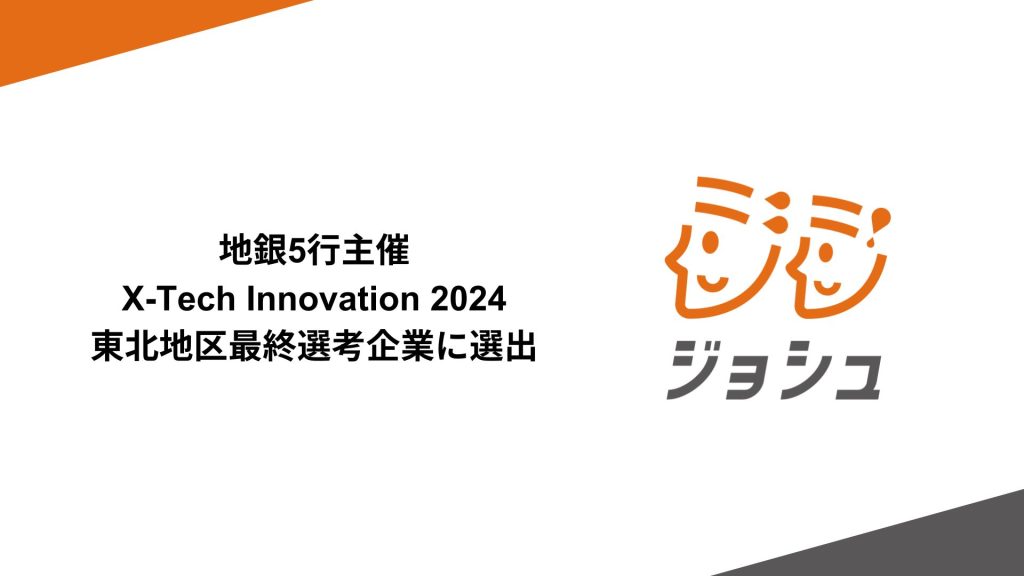 地銀5行主催
X-Tech Innovation 2024
東北地区最終選考企業に選出

ジョシュ